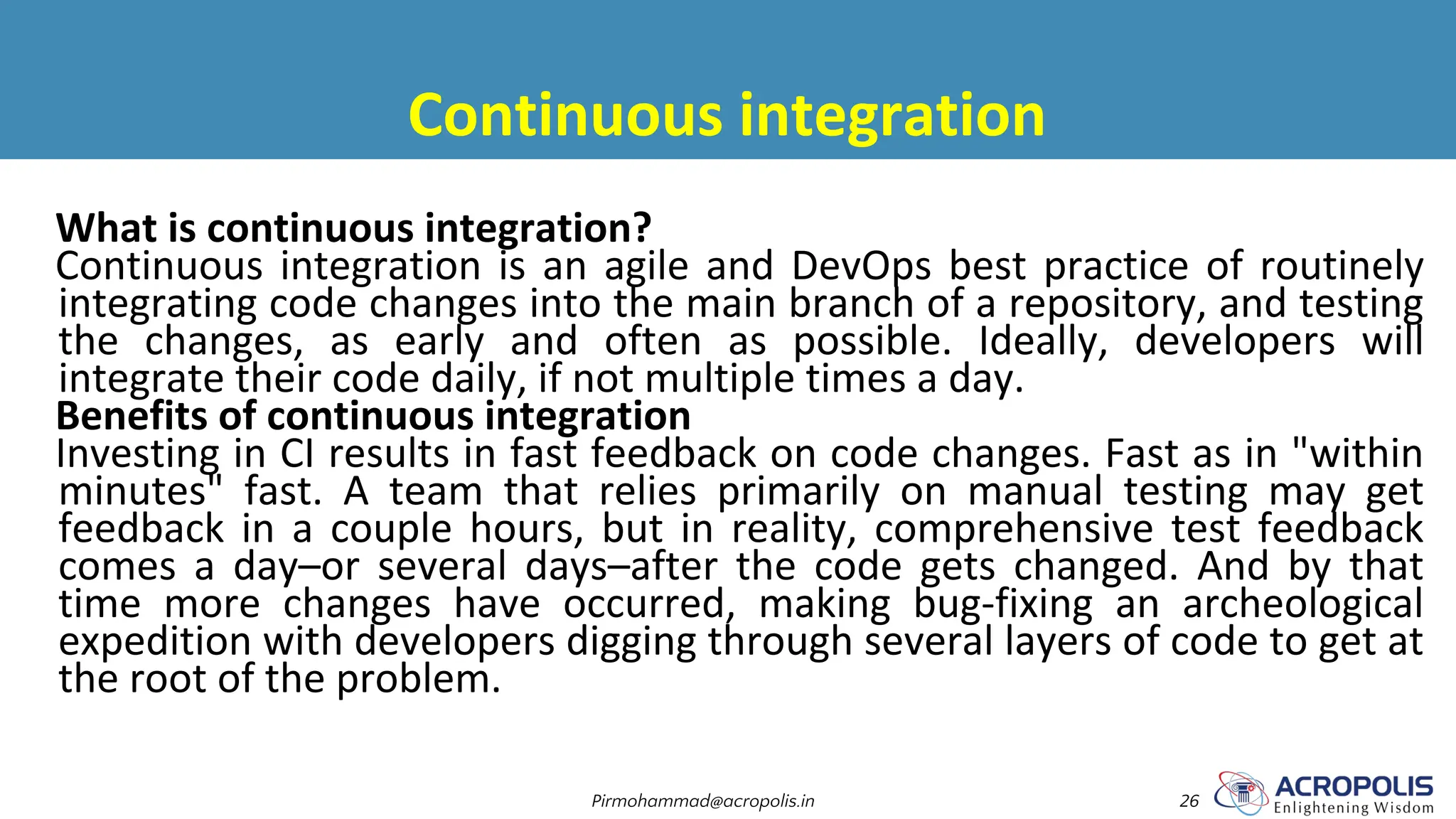 Continuous integration

What is continuous integration?
Continuous integration is an agile and DevOps best practice of routinely integrating code changes into the main branch of a repository, and testing the changes, as early and often as possible. Ideally, developers will integrate their code daily, if not multiple times a day.
Benefits of continuous integration
Investing in CI results in fast feedback on code changes. Fast as in "within minutes" fast. A team that relies primarily on manual testing may get feedback in a couple hours, but in reality, comprehensive test feedback comes a day–or several days–after the code gets changed. And by that time more changes have occurred, making bug-fixing an archeological expedition with developers digging through several layers of code to get at the root of the problem.

Pirmohammad@acropolis.in 26 ACROPOLIS Enlightening Wisdom